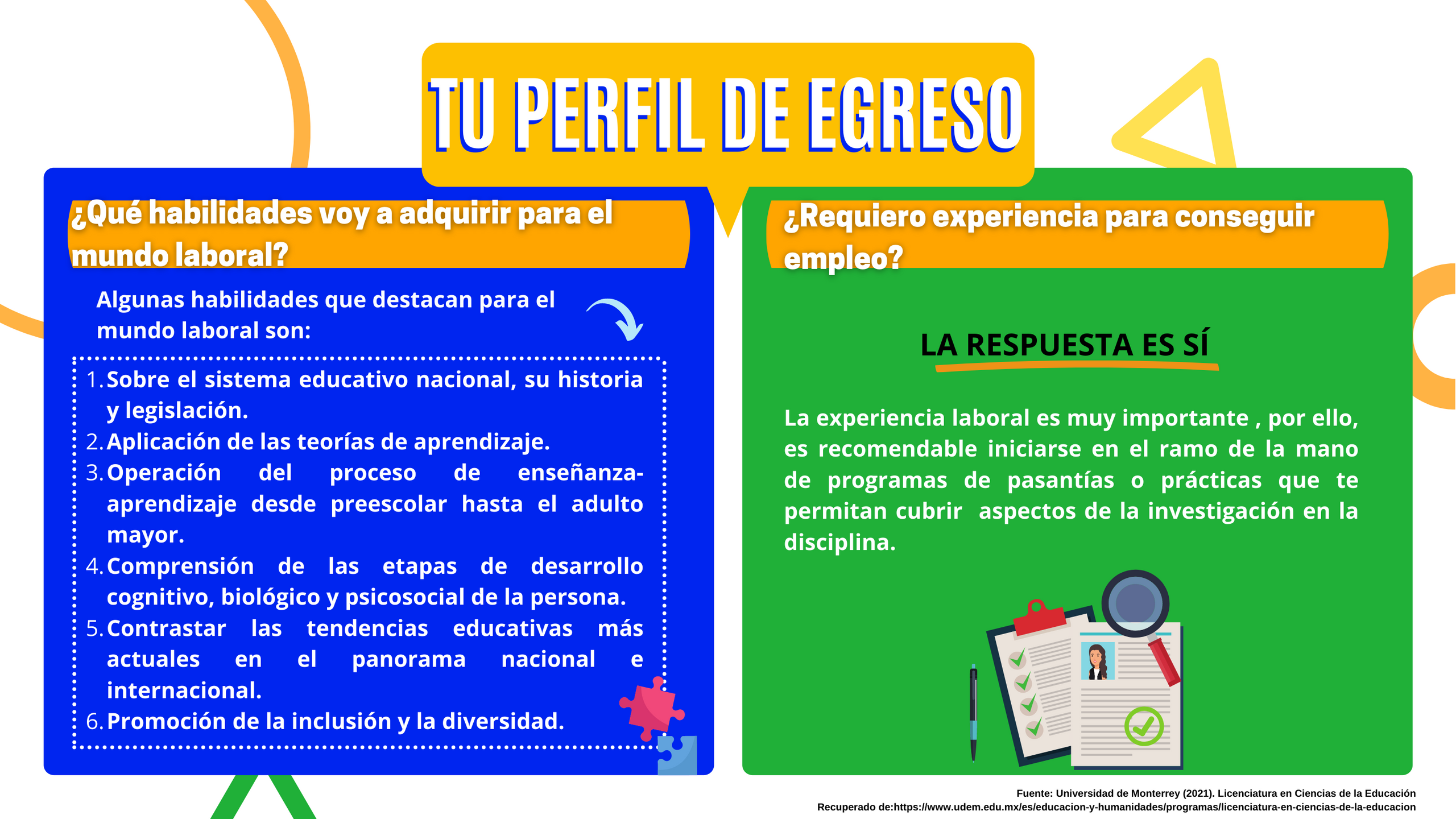 TU PERFIL DE EGRESO

¿Qué habilidades voy a adquirir para el mundo laboral?

Algunas habilidades que destacan para el mundo laboral son:

1. Sobre el sistema educativo nacional, su historia y legislación.
2. Aplicación de las teorías de aprendizaje.
3. Operación del proceso de enseñanza-aprendizaje desde preescolar hasta el adulto mayor.
4. Comprensión de las etapas de desarrollo cognitivo, biológico y psicosocial de la persona.
5. Contrastar las tendencias educativas más actuales en el panorama nacional e internacional.
6. Promoción de la inclusión y la diversidad.

¿Requiero experiencia para conseguir empleo?

LA RESPUESTA ES SÍ

La experiencia laboral es muy importante , por ello, es recomendable iniciarse en el ramo de la mano de programas de pasantías o prácticas que te permitan cubrir aspectos de la investigación en la disciplina.

Fuente: Universidad de Monterrey (2021). Licenciatura en Ciencias de la Educación
Recuperado de:https://www.udem.edu.mx/es/educacion-y-humanidades/programas/licenciatura-en-ciencias-de-la-educacion